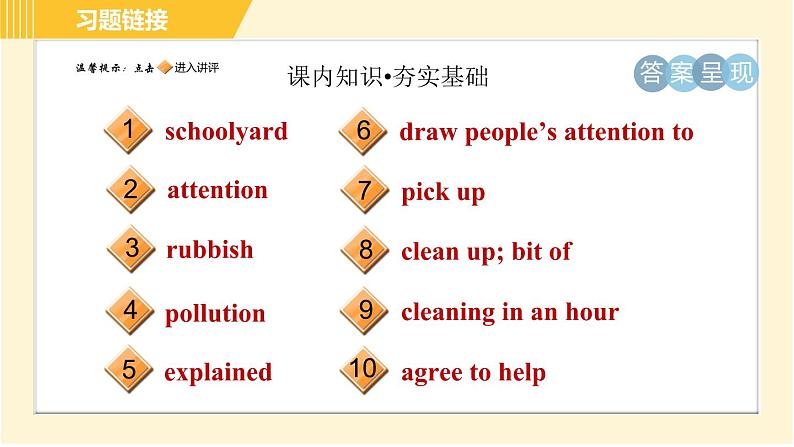 习题链接

温馨提示：点击 进入讲评

课内知识•夯实基础

答案呈现

1 schoolyard

2 attention

3 rubbish

4 pollution

5 explained

6 draw people's attention to

7 pick up

8 clean up; bit of

9 cleaning in an hour

10 agree to help